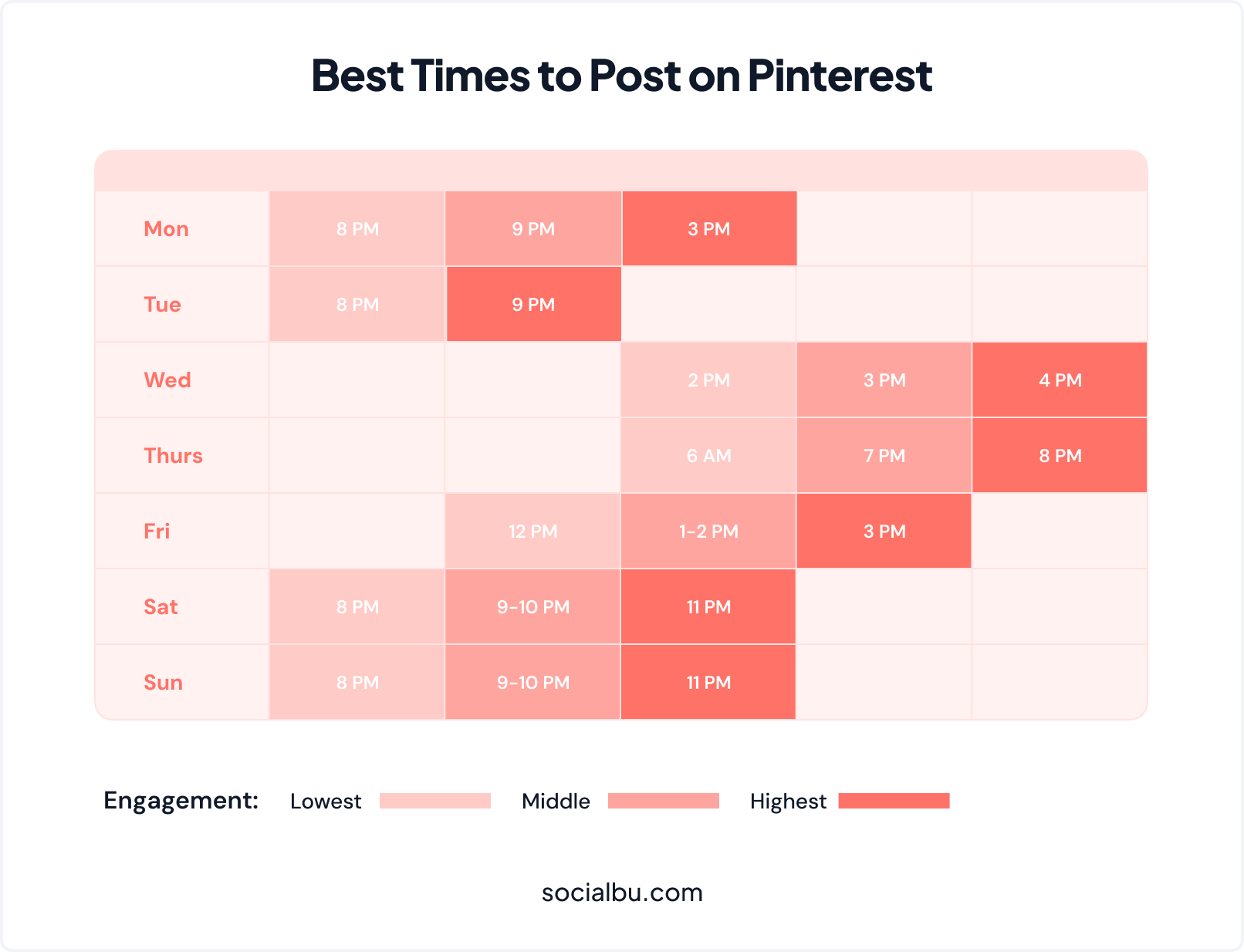 Best Times to Post on Pinterest

| | | | | | |
|---|---|---|---|---|---|
| Mon | 8 PM | 9 PM | 3 PM | | |
| Tue | 8 PM | 9 PM | | | |
| Wed | | | 2 PM | 3 PM | 4 PM |
| Thurs | | | 6 AM | 7 PM | 8 PM |
| Fri | | 12 PM | 1-2 PM | 3 PM | |
| Sat | 8 PM | 9-10 PM | 11 PM | | |
| Sun | 8 PM | 9-10 PM | 11 PM | | |

Engagement: Lowest Middle Highest

socialbu.com